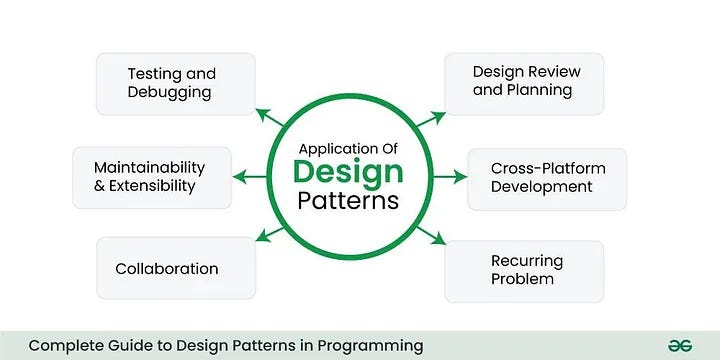 Application Of
Design
Patterns

Testing and Debugging

Maintainability & Extensibility

Collaboration

Design Review and Planning

Cross-Platform Development

Recurring Problem

Complete Guide to Design Patterns in Programming